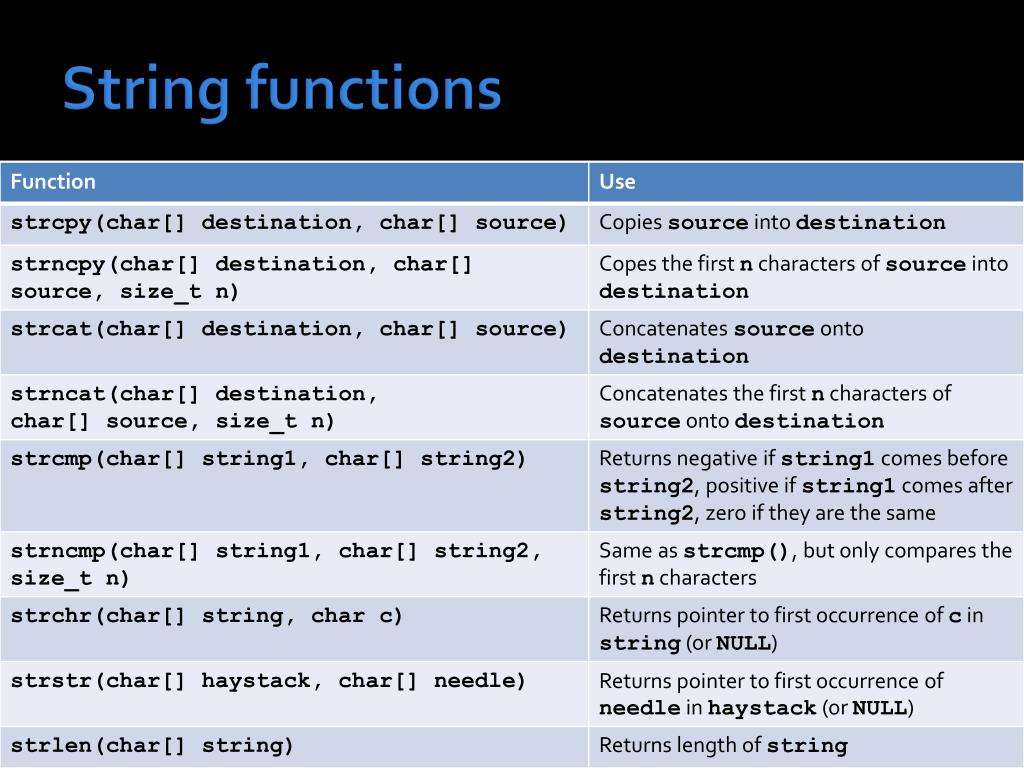 String functions

| Function | Use |
|---|---|
| strcpy(char[] destination, char[] source) | Copies source into destination |
| strncpy(char[] destination, char[] source, size_t n) | Copes the first n characters of source into destination |
| strcat(char[] destination, char[] source) | Concatenates source onto destination |
| strncat(char[] destination, char[] source, size_t n) | Concatenates the first n characters of source onto destination |
| strcmp(char[] string1, char[] string2) | Returns negative if string1 comes before string2, positive if string1 comes after string2, zero if they are the same |
| strncmp(char[] string1, char[] string2, size_t n) | Same as strcmp(), but only compares the first n characters |
| strchr(char[] string, char c) | Returns pointer to first occurrence of c in string (or NULL) |
| strstr(char[] haystack, char[] needle) | Returns pointer to first occurrence of needle in haystack (or NULL) |
| strlen(char[] string) | Returns length of string |